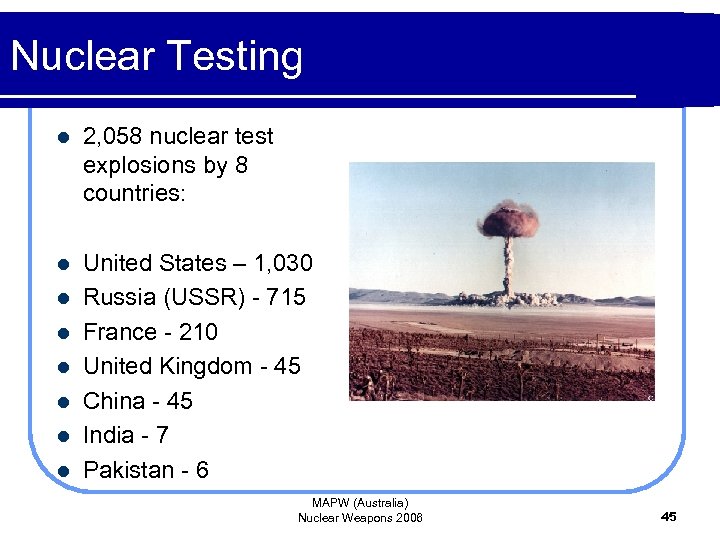 Nuclear Testing

- 2,058 nuclear test explosions by 8 countries:

- United States – 1,030
- Russia (USSR) - 715
- France - 210
- United Kingdom - 45
- China - 45
- India - 7
- Pakistan - 6

MAPW (Australia)
Nuclear Weapons 2006

45